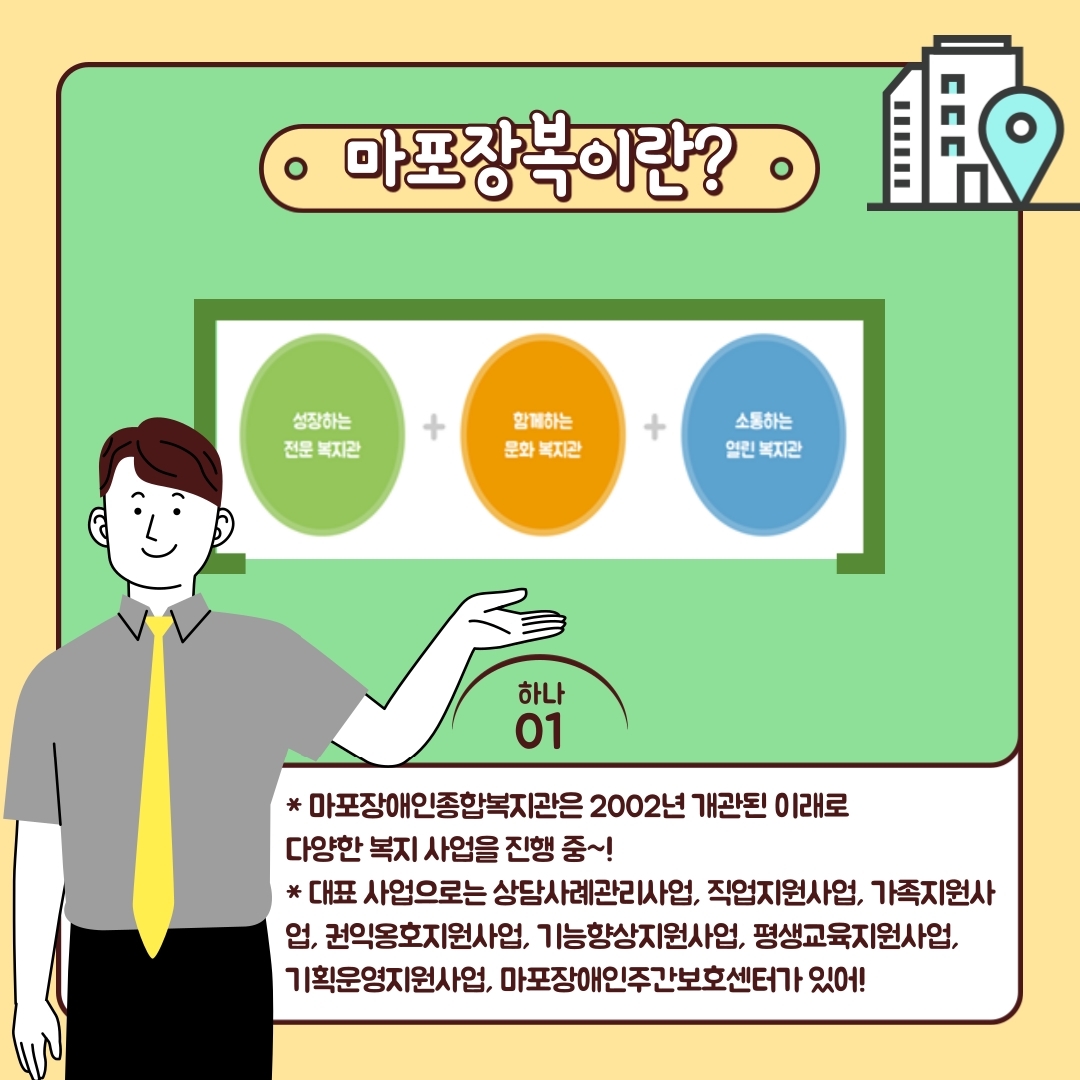 마포장복이란?

성장하는
전문 복지관

+

함께하는
문화 복지관

+

소통하는
열린 복지관

하나
01

* 마포장애인종합복지관은 2002년 개관된 이래로 다양한 복지 사업을 진행 중~!
* 대표 사업으로는 상담사례관리사업, 직업지원사업, 가족지원사업, 권익옹호지원사업, 기능향상지원사업, 평생교육지원사업, 기획운영지원사업, 마포장애인주간보호센터가 있어!